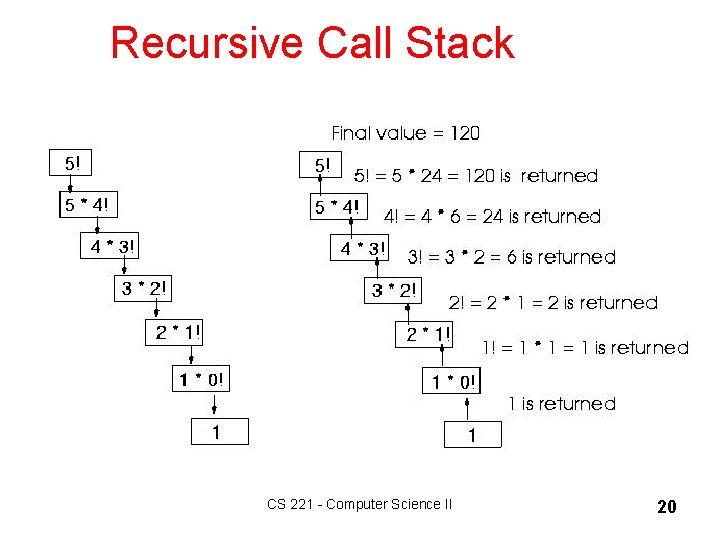 Recursive Call Stack

5!

5 * 4!

4 * 3!

3 * 2!

2 * 1!

1 * 0!

1

Final value = 120

5!

5! = 5 * 24 = 120 is returned

5 * 4!

4! = 4 * 6 = 24 is returned

4 * 3!

3! = 3 * 2 = 6 is returned

3 * 2!

2! = 2 * 1 = 2 is returned

2 * 1!

1! = 1 * 1 = 1 is returned

1 * 0!

1 is returned

1

CS 221 - Computer Science II

20